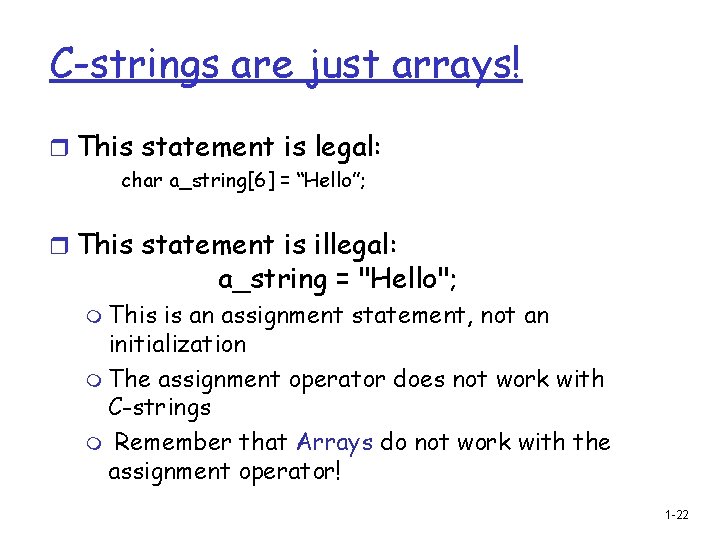 C-strings are just arrays!

This statement is legal:

char a_string[6] = “Hello”;

This statement is illegal:

a_string = "Hello";

This is an assignment statement, not an initialization

The assignment operator does not work with C-strings

Remember that Arrays do not work with the assignment operator!

1-22